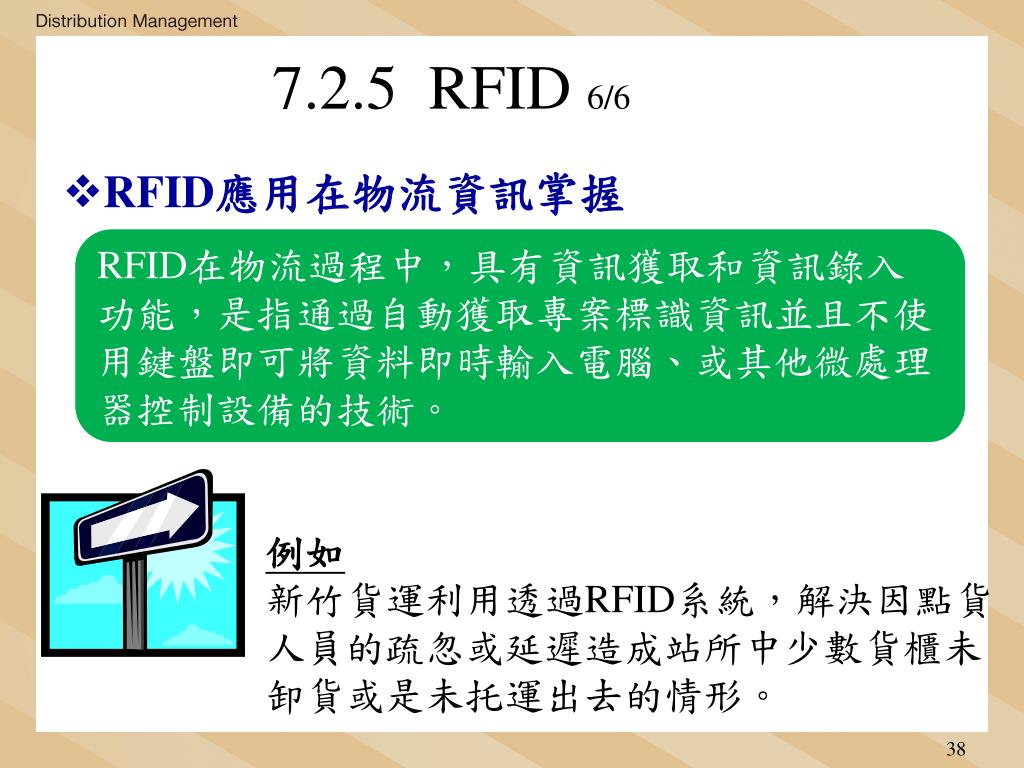 Distribution Management

7.2.5 RFID 6/6

❖RFID應用在物流資訊掌握

RFID在物流過程中，具有資訊獲取和資訊錄入功能，是指通過自動獲取專案標識資訊並且不使用鍵盤即可將資料即時輸入電腦、或其他微處理器控制設備的技術。

例如

新竹貨運利用透過RFID系統，解決因點貨人員的疏忽或延遲造成站所中少數貨櫃未卸貨或是未托運出去的情形。

38